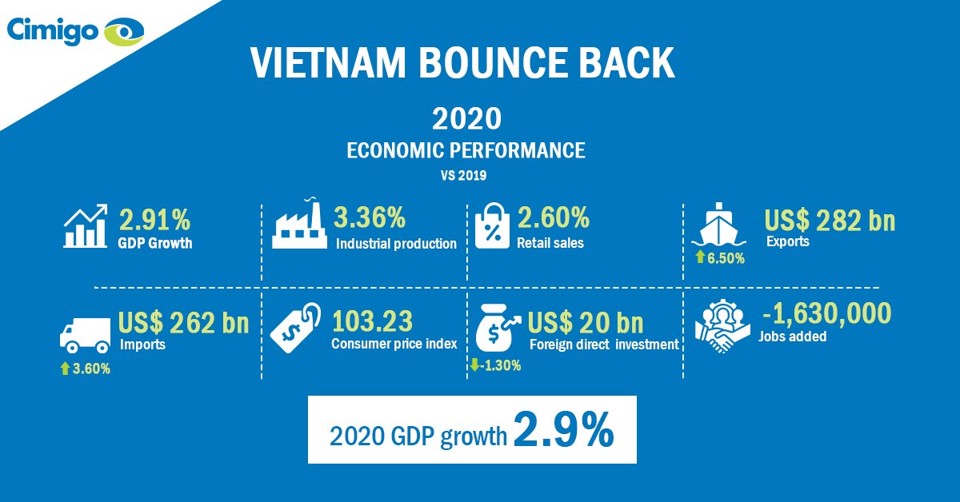 Cimigo

VIETNAM BOUNCE BACK

2020

ECONOMIC PERFORMANCE

VS 2019

2.91%
GDP Growth

3.36%
Industrial production

2.60%
Retail sales

US$ 282 bn
Exports
6.50%

US$ 262 bn
Imports
3.60%

103.23
Consumer price index

US$ 20 bn
Foreign direct investment
-1.30%

-1,630,000
Jobs added

2020 GDP growth 2.9%